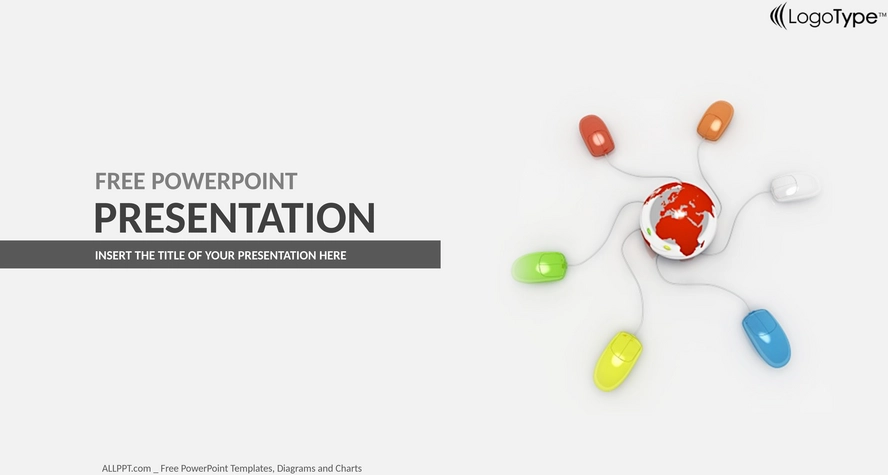 LogoType™

FREE POWERPOINT
PRESENTATION

INSERT THE TITLE OF YOUR PRESENTATION HERE

ALLPPT.com _ Free PowerPoint Templates, Diagrams and Charts